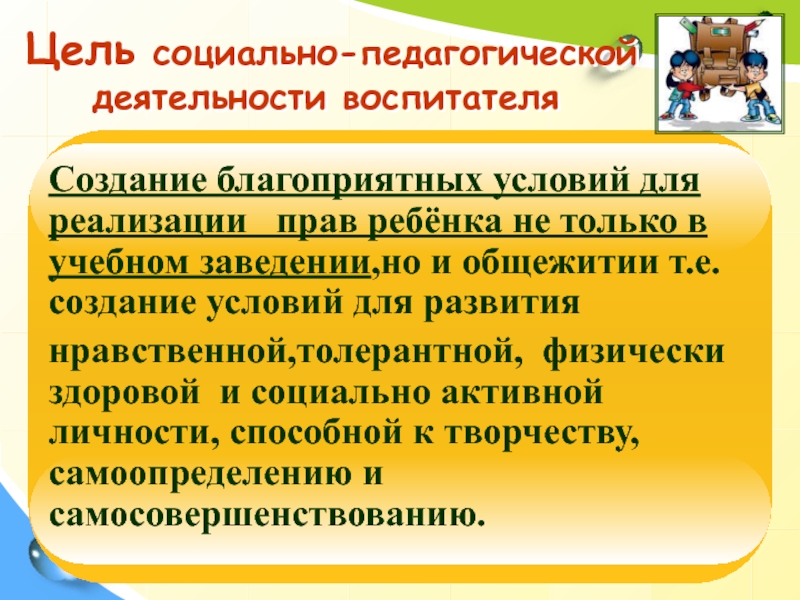 Цель социально-педагогической деятельности воспитателя

Создание благоприятных условий для реализации прав ребёнка не только в учебном заведении,но и общежитии т.е. создание условий для развития нравственной,толерантной, физически здоровой и социально активной личности, способной к творчеству, самоопределению и самосовершенствованию.